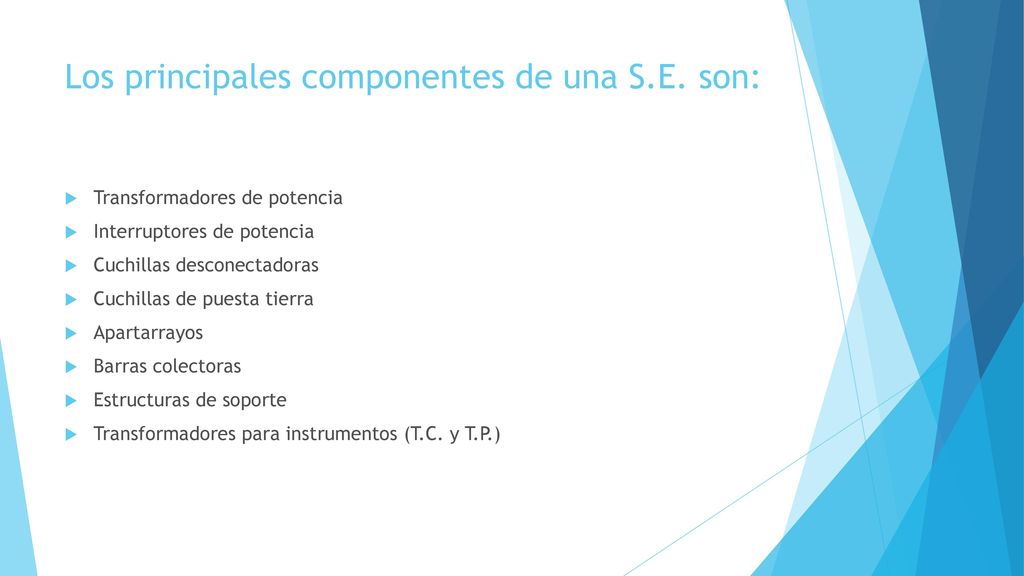 Los principales componentes de una S.E. son:

Transformadores de potencia
Interruptores de potencia
Cuchillas desconectadoras
Cuchillas de puesta tierra
Apartarrayos
Barras colectoras
Estructuras de soporte
Transformadores para instrumentos (T.C. y T.P.)